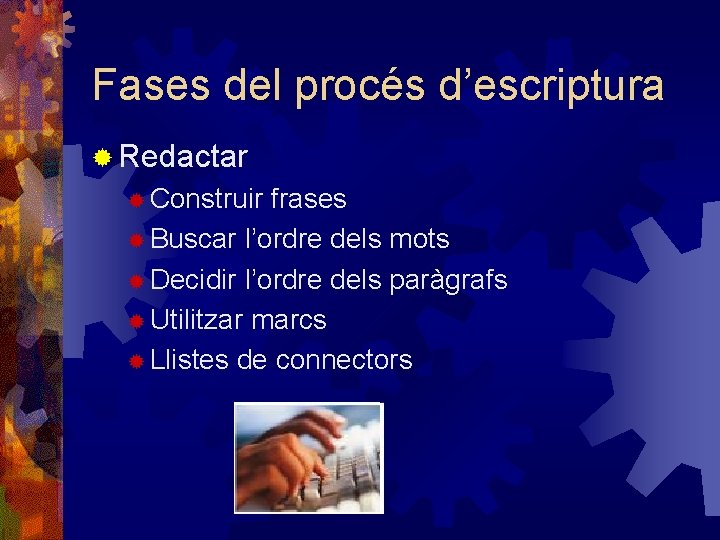 Fases del procés d’escriptura

Redactar

Construir frases

Buscar l’ordre dels mots

Decidir l’ordre dels paràgrafs

Utilitzar marcs

Llistes de connectors